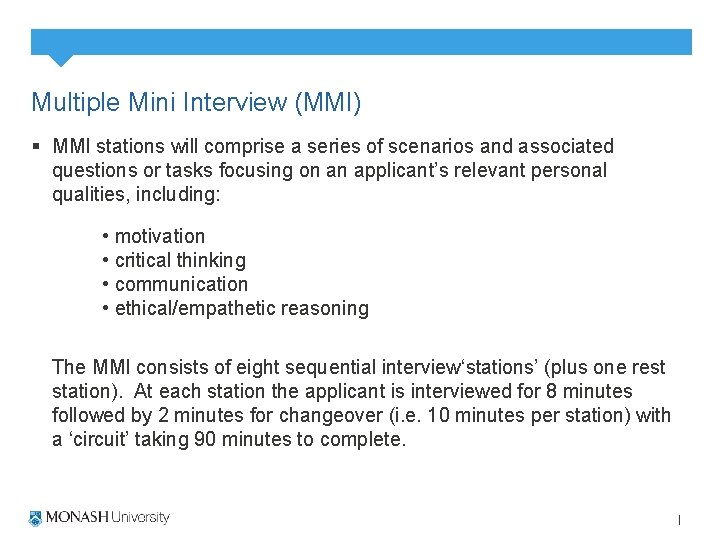 Multiple Mini Interview (MMI)

▪ MMI stations will comprise a series of scenarios and associated questions or tasks focusing on an applicant's relevant personal qualities, including:

• motivation
• critical thinking
• communication
• ethical/empathetic reasoning

The MMI consists of eight sequential interview'stations' (plus one rest station). At each station the applicant is interviewed for 8 minutes followed by 2 minutes for changeover (i.e. 10 minutes per station) with a 'circuit' taking 90 minutes to complete.

MONASH University

1